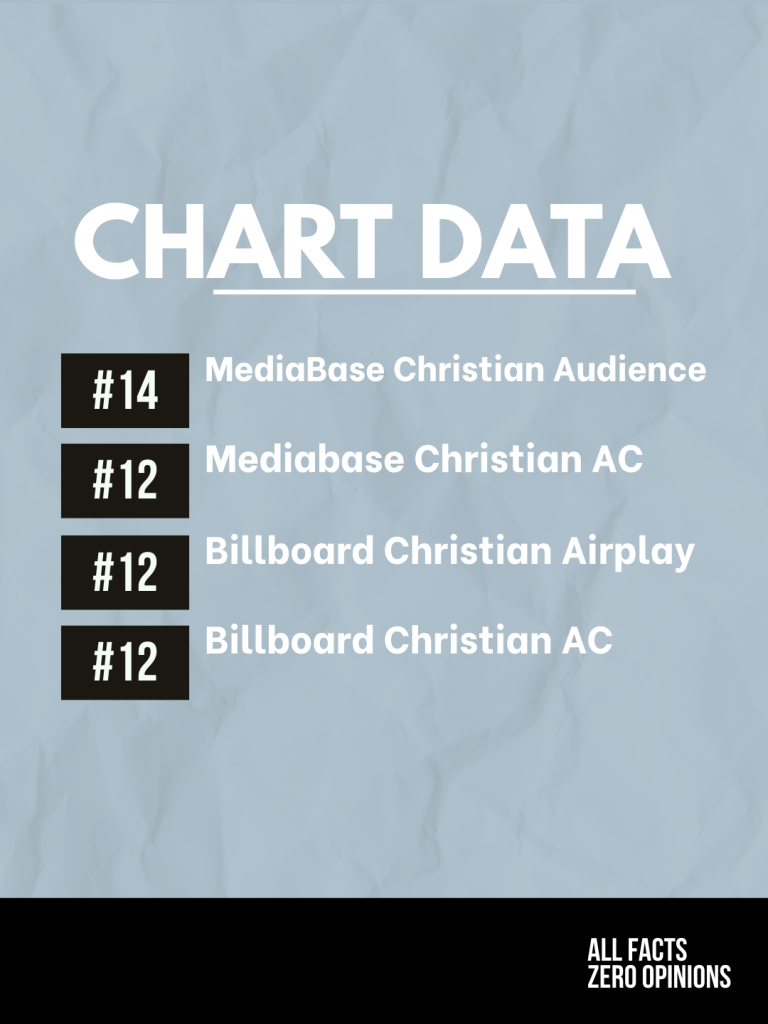 CHART DATA

#14 MediaBase Christian Audience

#12 Mediabase Christian AC

#12 Billboard Christian Airplay

#12 Billboard Christian AC

ALL FACTS
ZERO OPINIONS